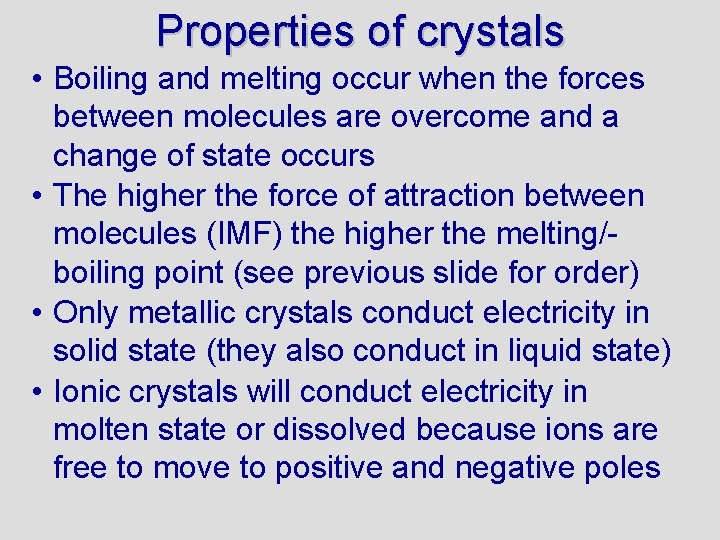 Properties of crystals

• Boiling and melting occur when the forces between molecules are overcome and a change of state occurs
• The higher the force of attraction between molecules (IMF) the higher the melting/-boiling point (see previous slide for order)
• Only metallic crystals conduct electricity in solid state (they also conduct in liquid state)
• Ionic crystals will conduct electricity in molten state or dissolved because ions are free to move to positive and negative poles